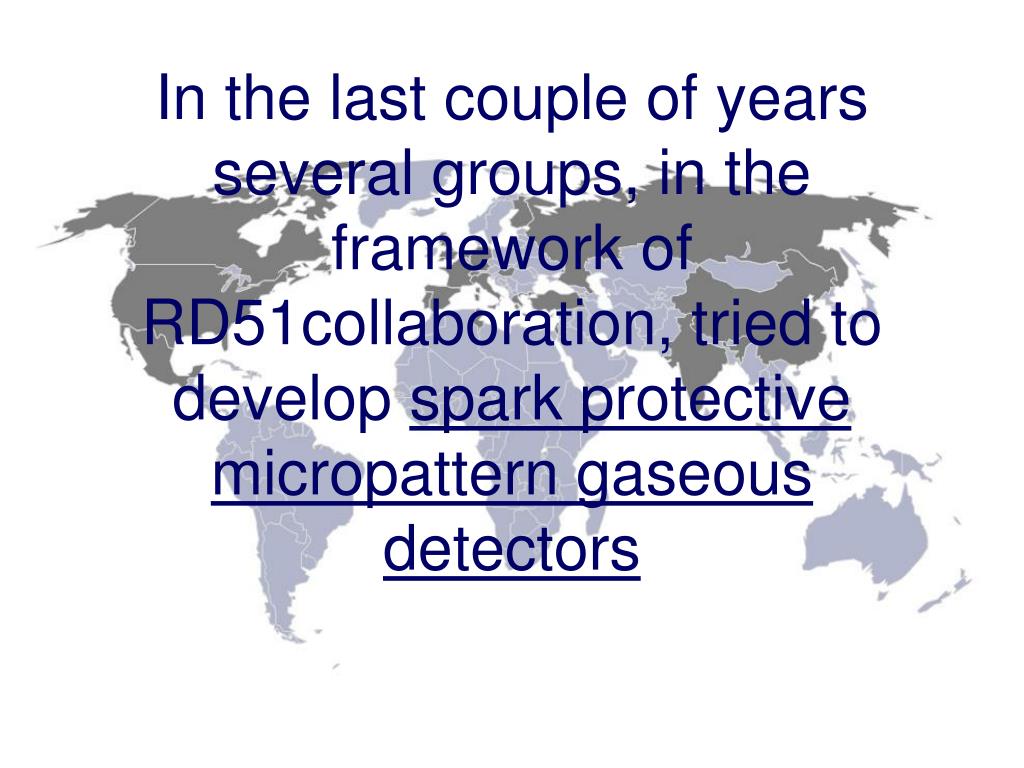 In the last couple of years several groups, in the framework of RD51collaboration, tried to develop spark protective micropattern gaseous detectors